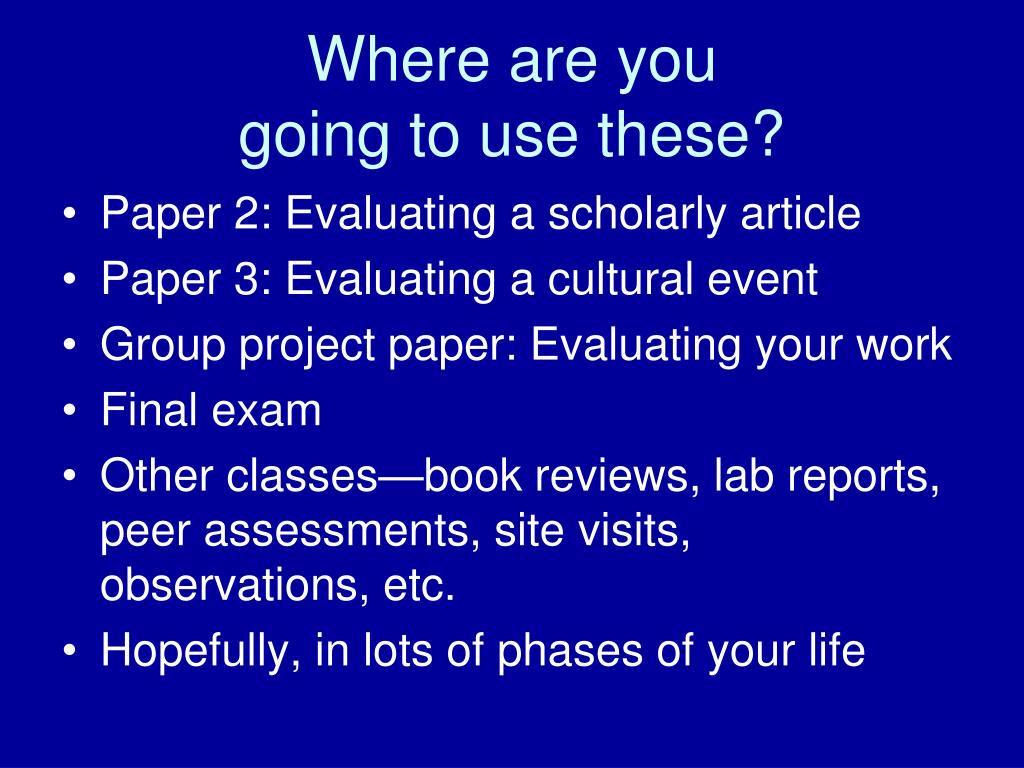 Where are you going to use these?

• Paper 2: Evaluating a scholarly article
• Paper 3: Evaluating a cultural event
• Group project paper: Evaluating your work
• Final exam
• Other classes—book reviews, lab reports, peer assessments, site visits, observations, etc.
• Hopefully, in lots of phases of your life